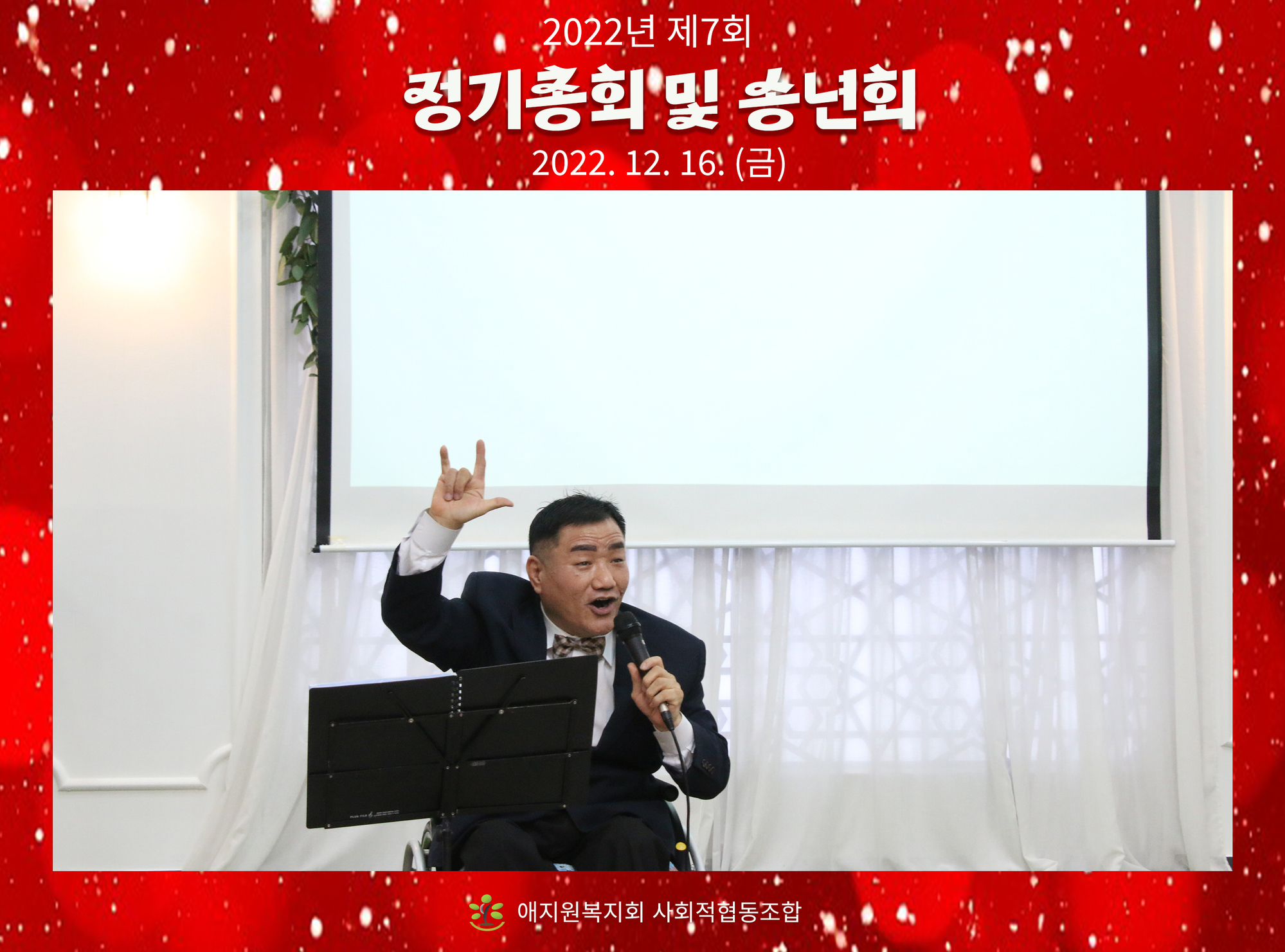 2022년 제7회
정기총회 및 송년회
2022. 12. 16. (금)

애지원복지회 사회적협동조합